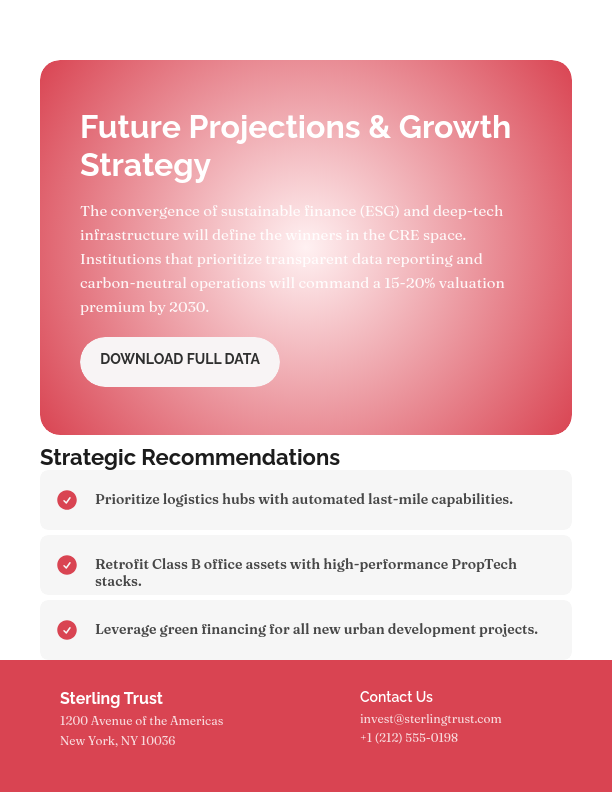 Future Projections & Growth Strategy

The convergence of sustainable finance (ESG) and deep-tech infrastructure will define the winners in the CRE space. Institutions that prioritize transparent data reporting and carbon-neutral operations will command a 15-20% valuation premium by 2030.

DOWNLOAD FULL DATA

Strategic Recommendations

Prioritize logistics hubs with automated last-mile capabilities.

Retrofit Class B office assets with high-performance PropTech stacks.

Leverage green financing for all new urban development projects.

Sterling Trust
1200 Avenue of the Americas
New York, NY 10036

Contact Us
invest@sterlingtrust.com
+1 (212) 555-0198